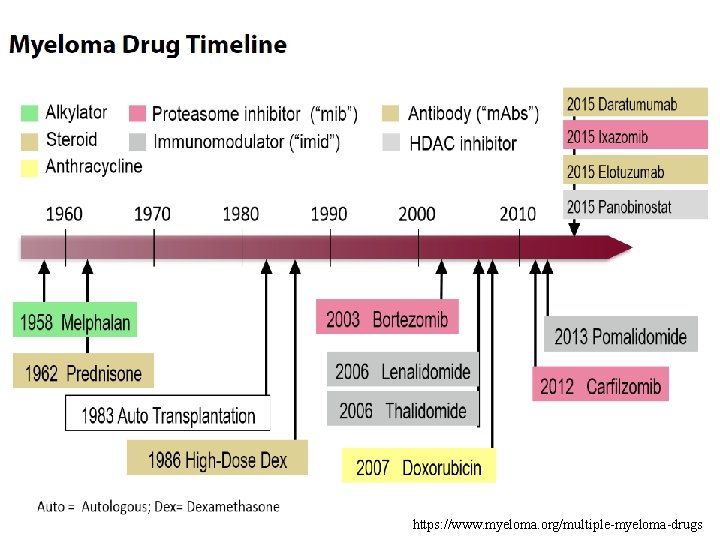 Myeloma Drug Timeline

Alkylator
Steroid
Anthracycline
Proteasome inhibitor ("mib")
Immunomodulator ("imid")
Antibody ("mAbs")
HDAC inhibitor

2015 Daratumumab
2015 Ixazomib
2015 Elotuzumab
2015 Panobinostat

1960 1970 1980 1990 2000 2010

1958 Melphalan
1962 Prednisone
1983 Auto Transplantation
1986 High-Dose Dex
2003 Bortezomib
2006 Lenalidomide
2006 Thalidomide
2007 Doxorubicin
2013 Pomalidomide
2012 Carfilzomib

Auto = Autologous; Dex= Dexamethasone

https://www.myeloma.org/multiple-myeloma-drugs